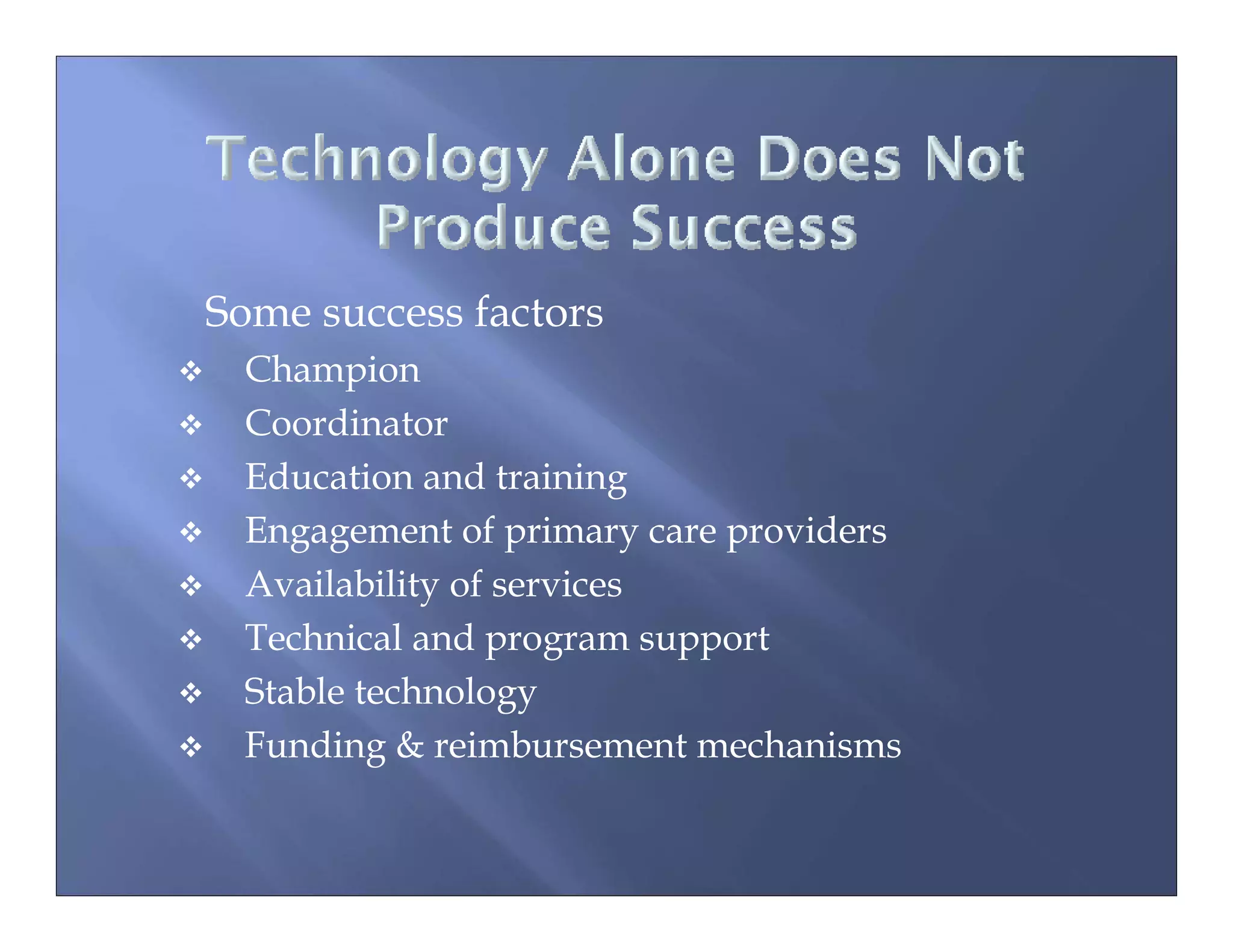 Technology Alone Does Not Produce Success

Some success factors

❖ Champion
❖ Coordinator
❖ Education and training
❖ Engagement of primary care providers
❖ Availability of services
❖ Technical and program support
❖ Stable technology
❖ Funding & reimbursement mechanisms